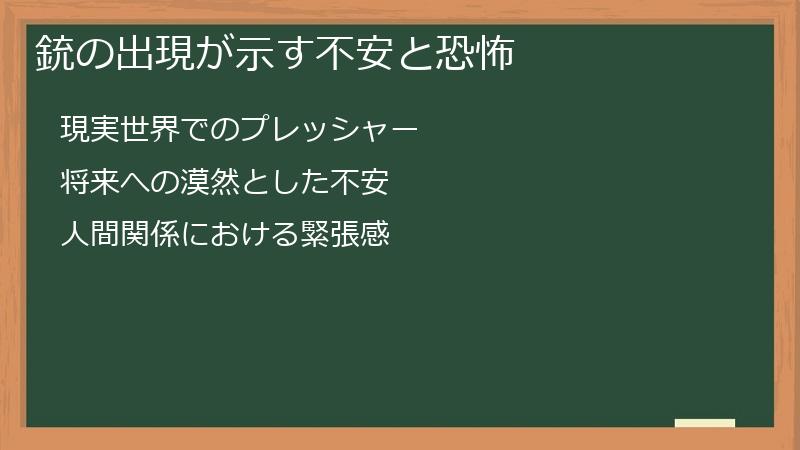 銃の出現が示す不安と恐怖

現実世界でのプレッシャー

将来への漠然とした不安

人間関係における緊張感